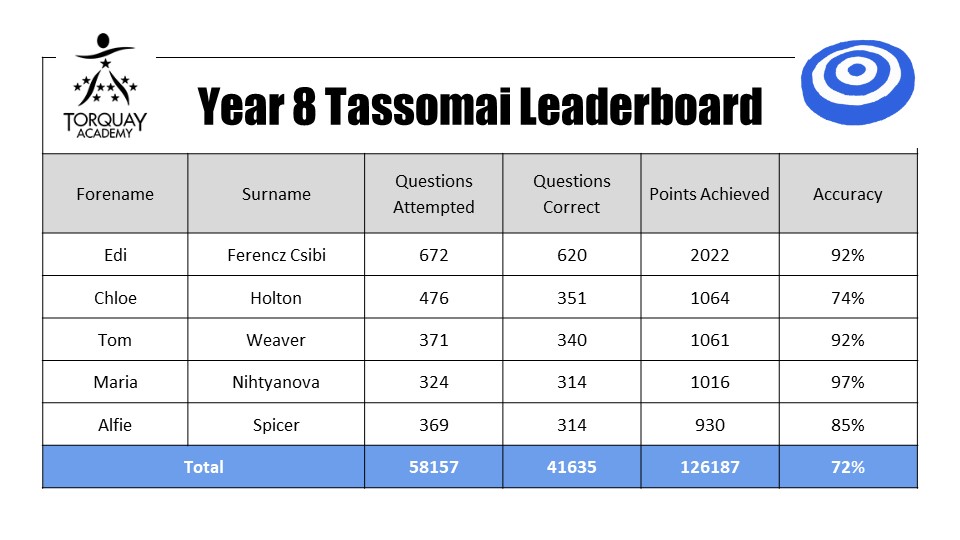 TORQUAY ACADEMY

Year 8 Tassomai Leaderboard

| Forename | Surname | Questions Attempted | Questions Correct | Points Achieved | Accuracy |
|---|---|---|---|---|---|
| Edi | Ferencz Csibi | 672 | 620 | 2022 | 92% |
| Chloe | Holton | 476 | 351 | 1064 | 74% |
| Tom | Weaver | 371 | 340 | 1061 | 92% |
| Maria | Nihtyanova | 324 | 314 | 1016 | 97% |
| Alfie | Spicer | 369 | 314 | 930 | 85% |
| Total | | 58157 | 41635 | 126187 | 72% |